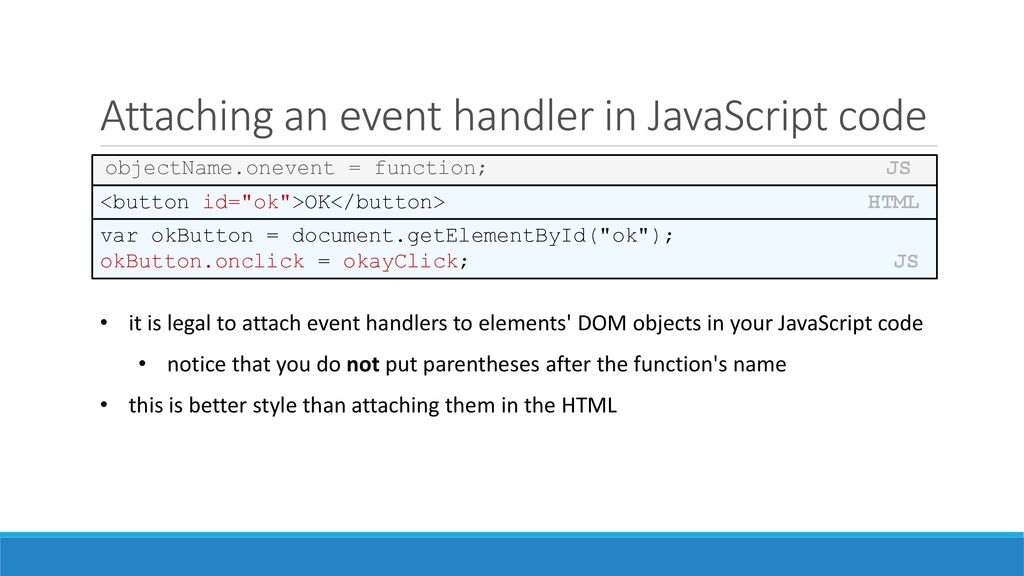 Attaching an event handler in JavaScript code

objectName.onevent = function; JS

<button id="ok">OK</button> HTML

var okButton = document.getElementById("ok");
okButton.onclick = okayClick; JS

• it is legal to attach event handlers to elements' DOM objects in your JavaScript code

• notice that you do not put parentheses after the function's name

• this is better style than attaching them in the HTML